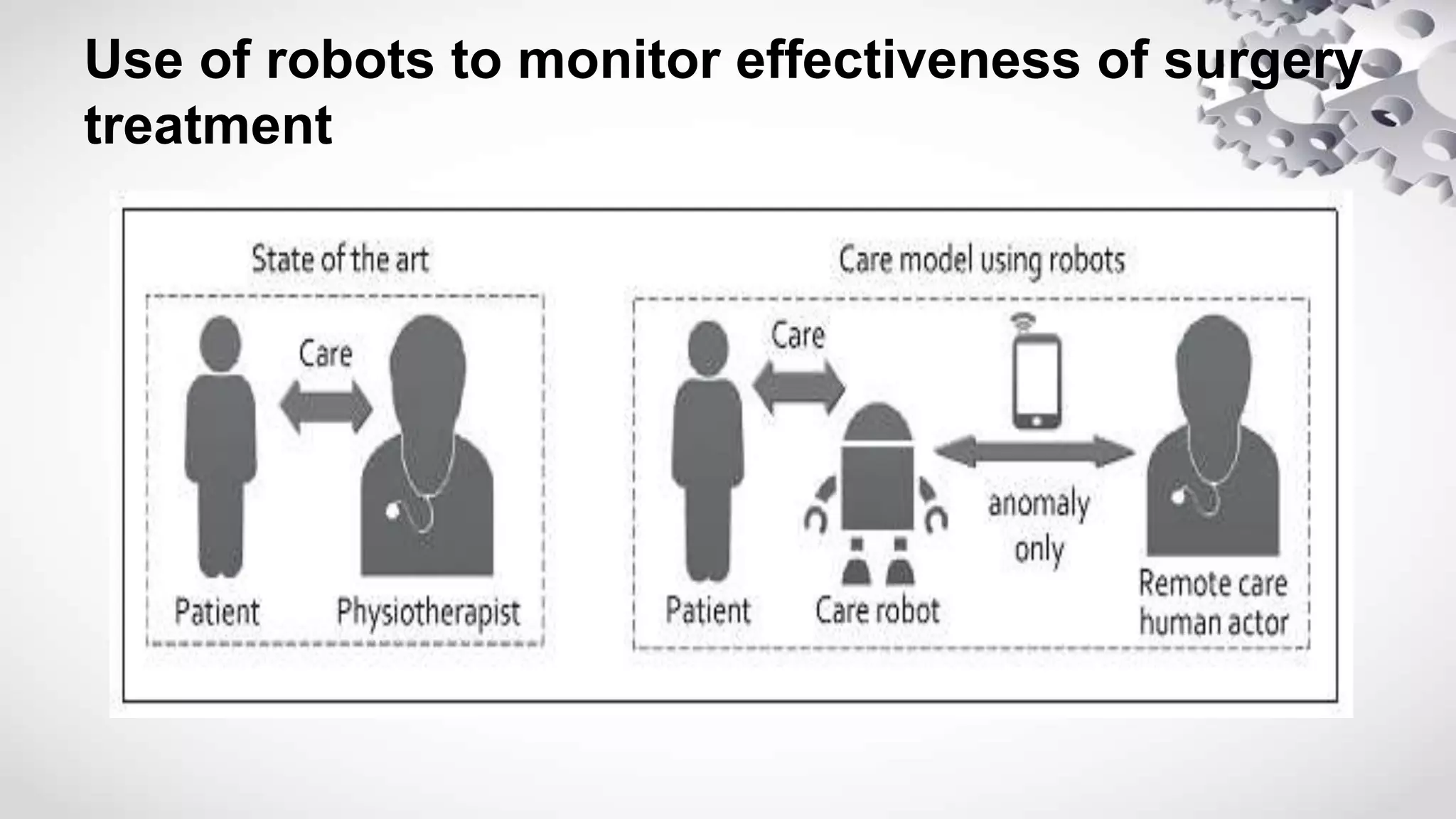 Use of robots to monitor effectiveness of surgery treatment

State of the art

Care

Patient

Physiotherapist

Care model using robots

Care

anomaly only

Patient

Care robot

Remote care human actor